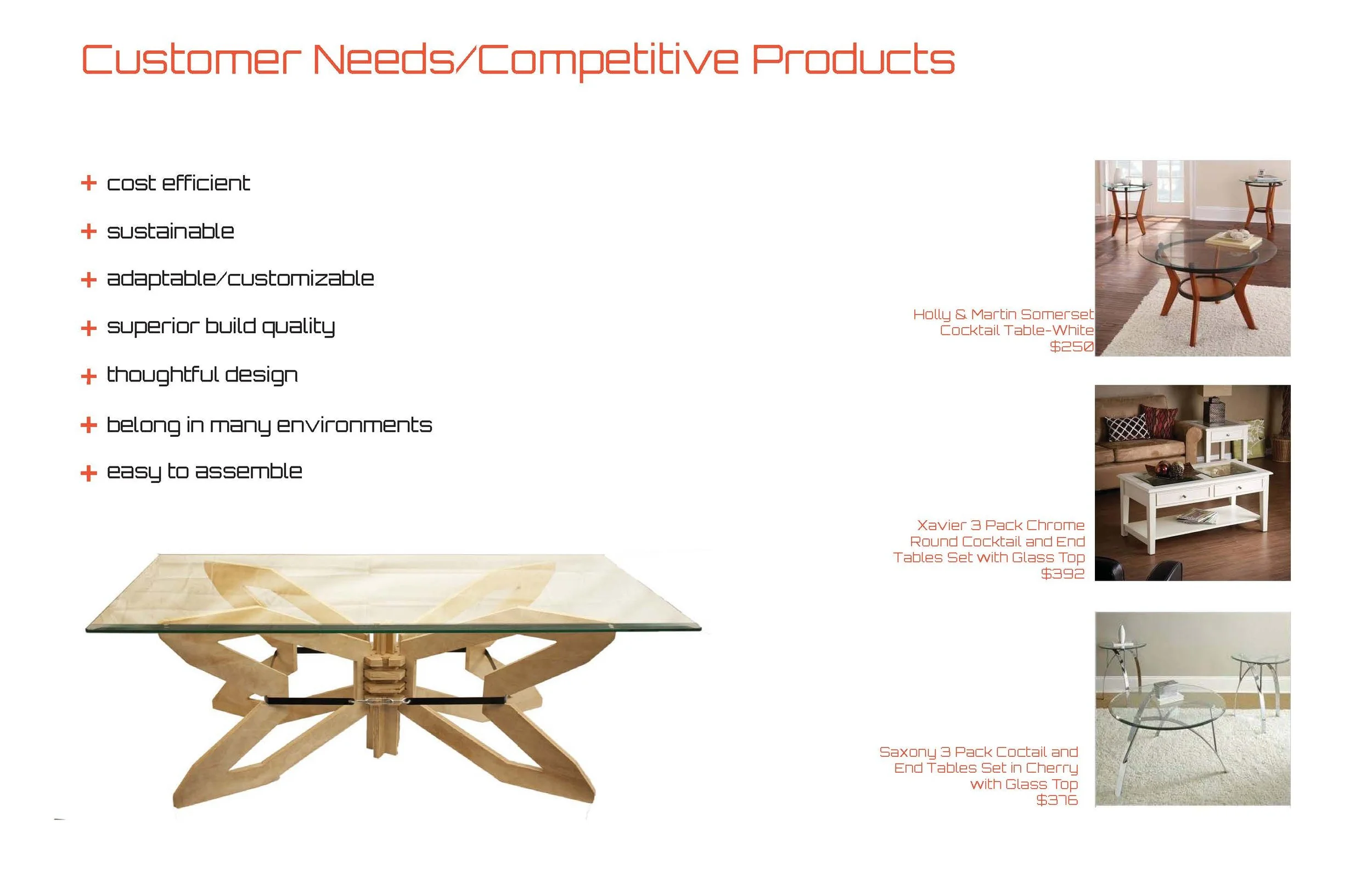 Customer Needs/Competitive Products

+ cost efficient

+ sustainable

+ adaptable/customizable

+ superior build quality

+ thoughtful design

+ belong in many environments

+ easy to assemble

Holly & Martin Somerset Cocktail Table-White $250

Xavier 3 Pack Chrome Round Cocktail and End Tables Set with Glass Top $392

Saxony 3 Pack Coctail and End Tables Set in Cherry with Glass Top $376